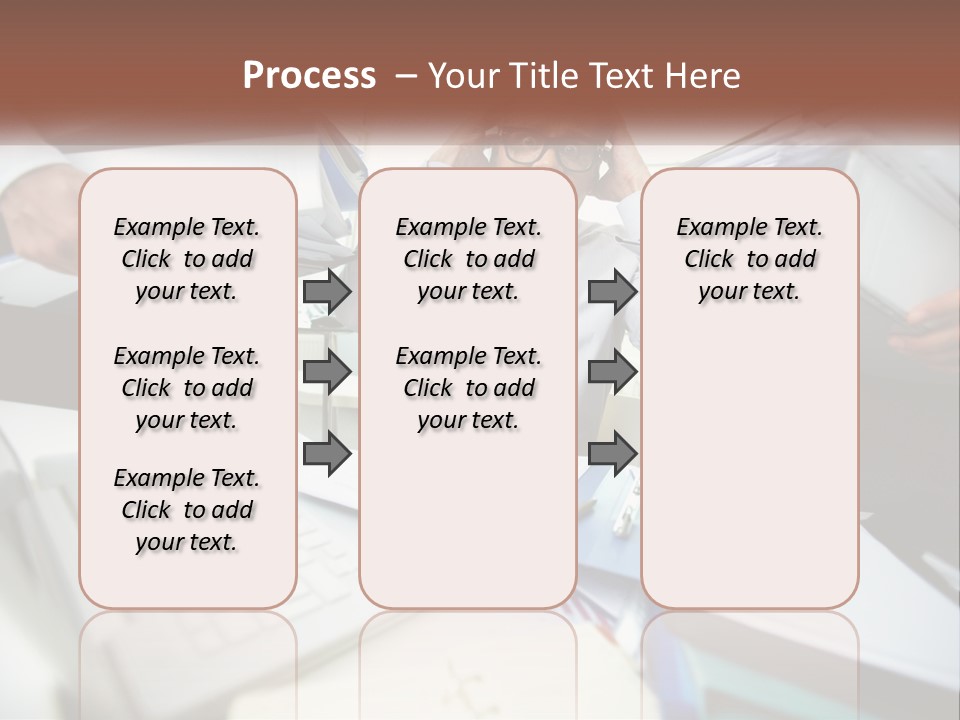 Process – Your Title Text Here

Example Text. Click to add your text.

Example Text. Click to add your text.

Example Text. Click to add your text.

Example Text. Click to add your text.

Example Text. Click to add your text.

Example Text. Click to add your text.